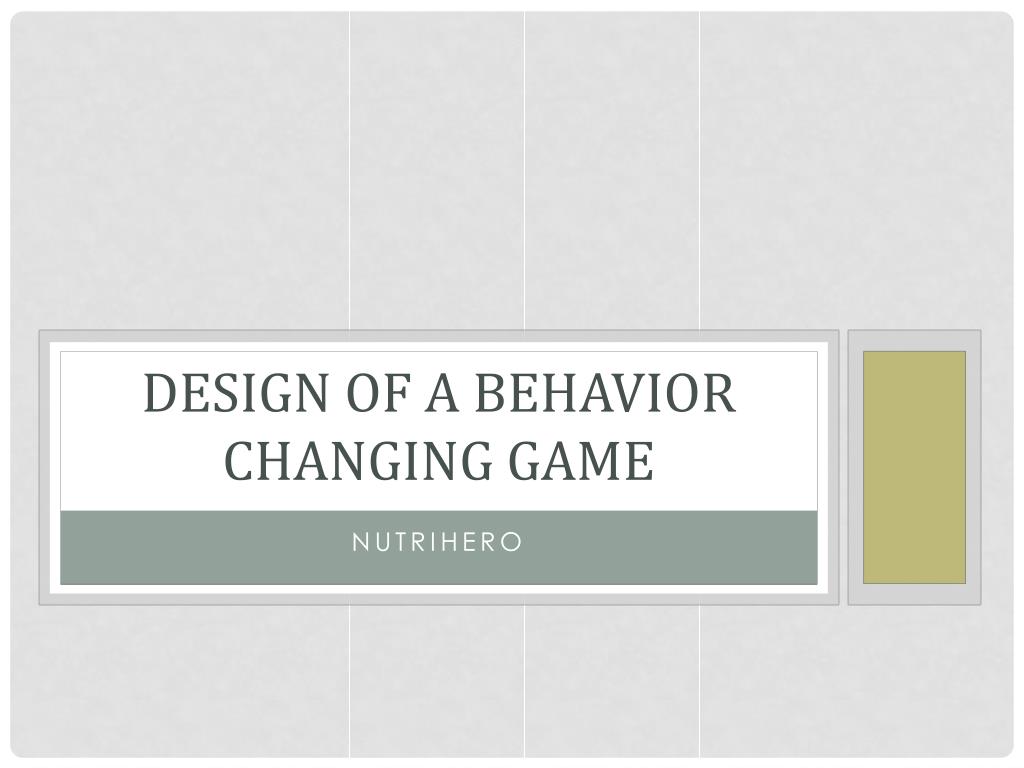 DESIGN OF A BEHAVIOR CHANGING GAME

NUTRIHERO